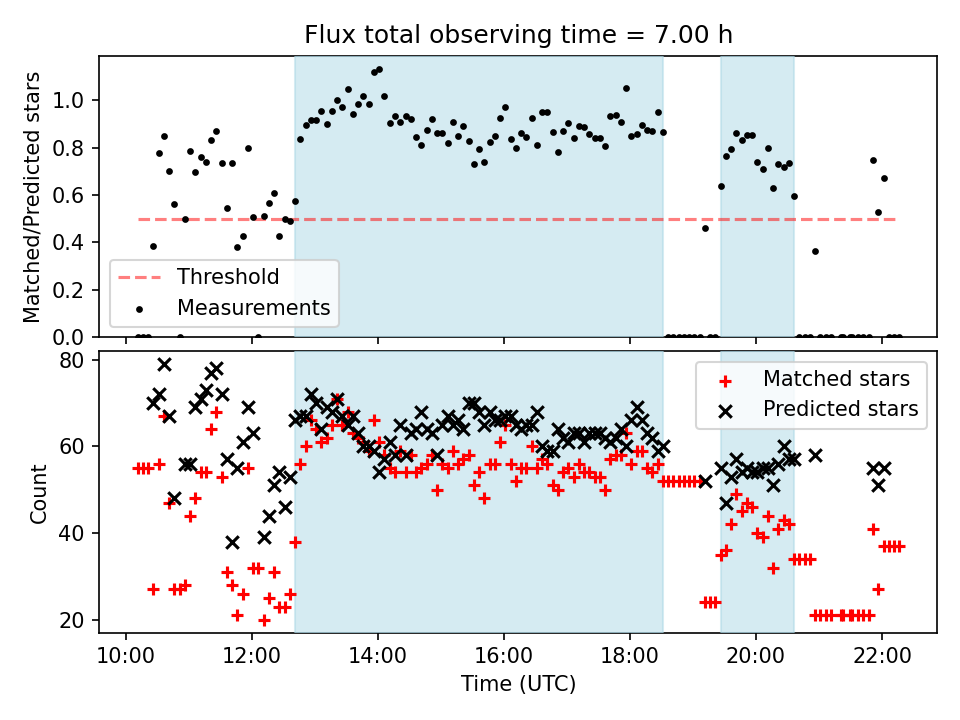 Flux total observing time = 7.00 h

Matched/Predicted stars

1.0
0.8
0.6
0.4
0.2
0.0

Threshold
Measurements

Count

80
60
40
20

Matched stars
Predicted stars

10:00
12:00
14:00
16:00
18:00
20:00
22:00

Time (UTC)